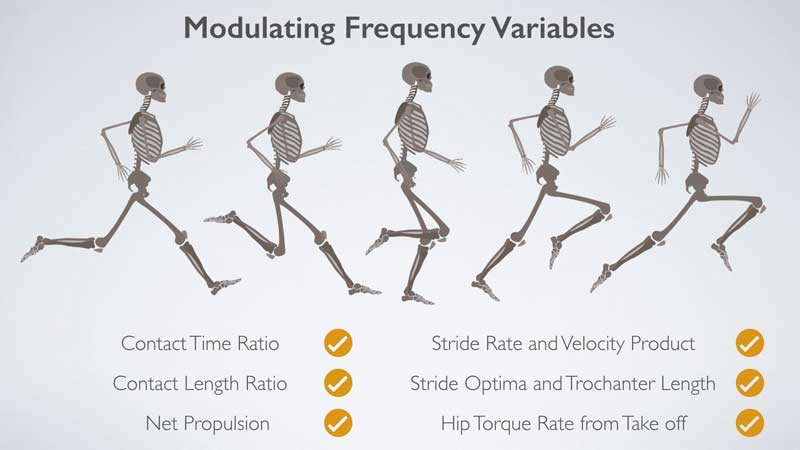 Modulating Frequency Variables

Contact Time Ratio

Contact Length Ratio

Net Propulsion

Stride Rate and Velocity Product

Stride Optima and Trochanter Length

Hip Torque Rate from Take off